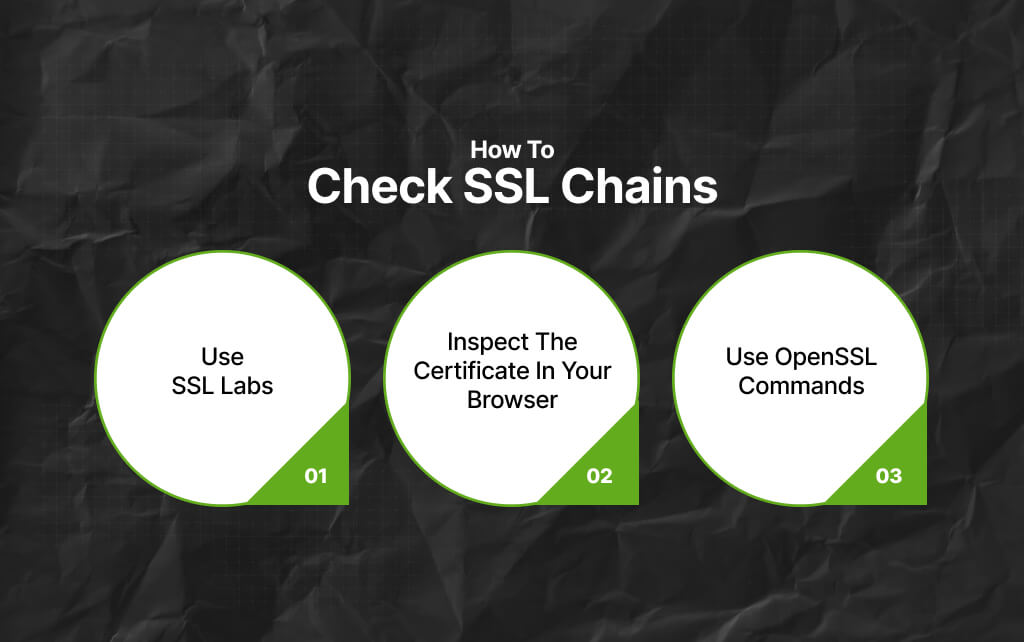 How To
Check SSL Chains

Use
SSL Labs
01

Inspect The
Certificate In Your
Browser
02

Use OpenSSL
Commands
03